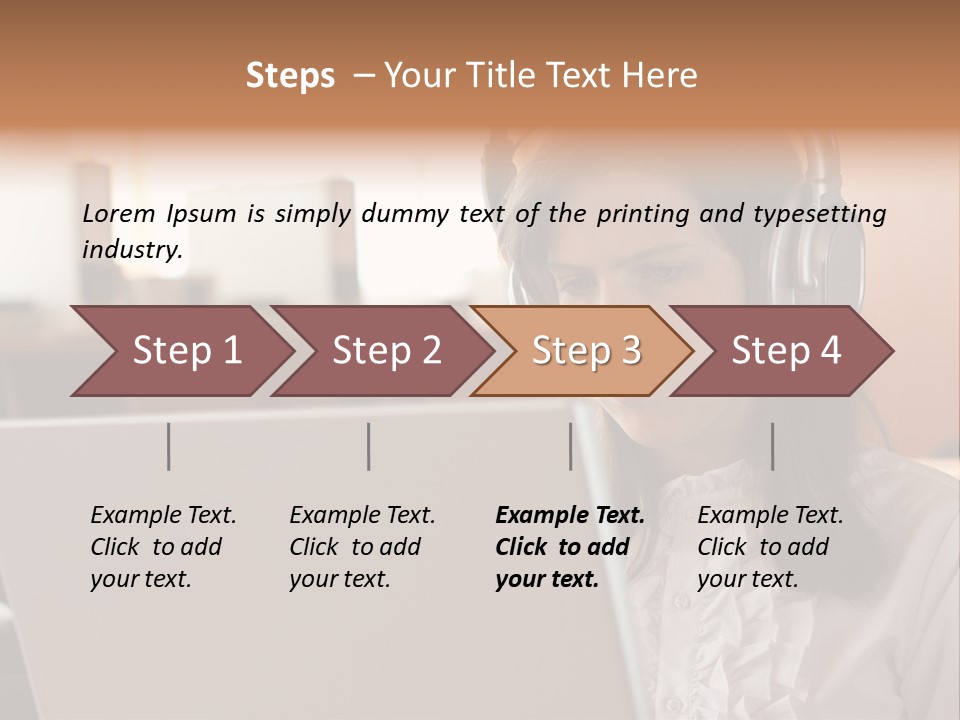 Steps – Your Title Text Here

Lorem Ipsum is simply dummy text of the printing and typesetting industry.

Step 1

Step 2

Step 3

Step 4

Example Text. Click to add your text.

Example Text. Click to add your text.

Example Text. Click to add your text.

Example Text. Click to add your text.